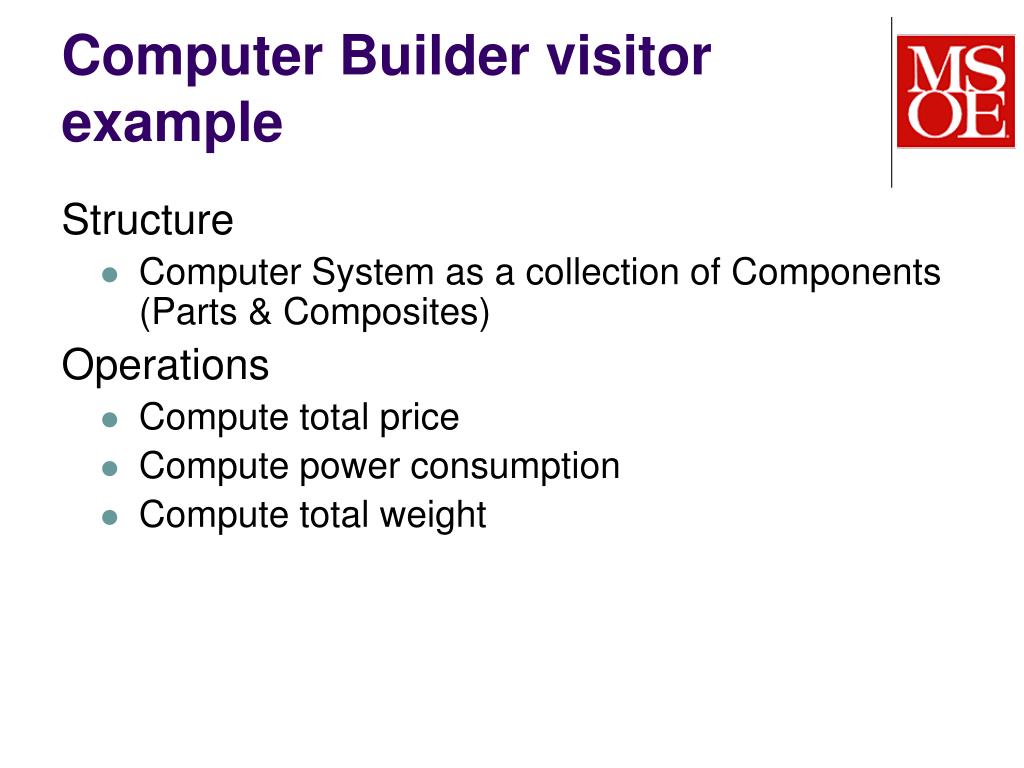 Computer Builder visitor example

MSOE

Structure
- Computer System as a collection of Components (Parts & Composites)

Operations
- Compute total price
- Compute power consumption
- Compute total weight